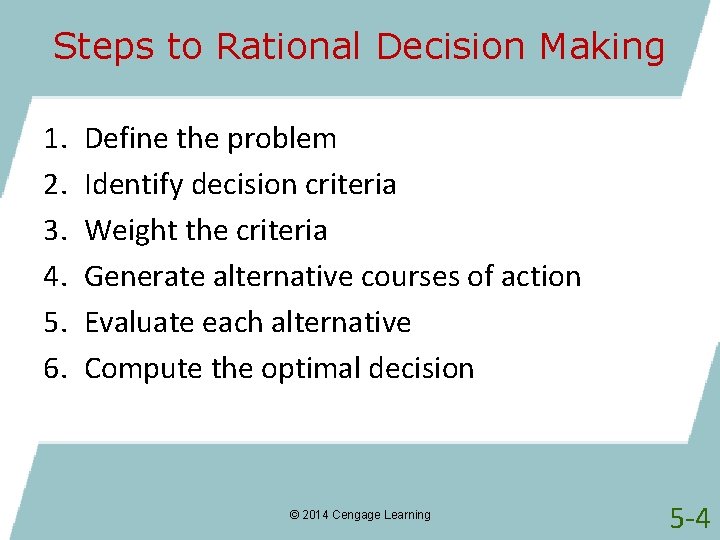 Steps to Rational Decision Making

1. Define the problem
2. Identify decision criteria
3. Weight the criteria
4. Generate alternative courses of action
5. Evaluate each alternative
6. Compute the optimal decision

© 2014 Cengage Learning

5-4